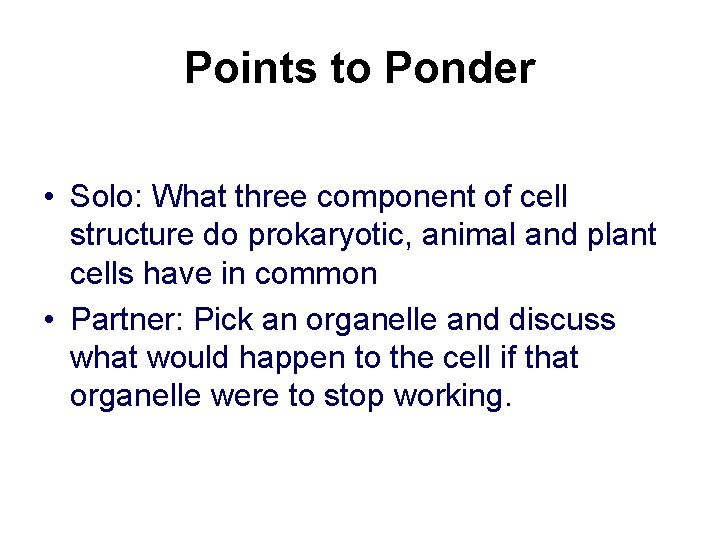 Points to Ponder

• Solo: What three component of cell structure do prokaryotic, animal and plant cells have in common

• Partner: Pick an organelle and discuss what would happen to the cell if that organelle were to stop working.